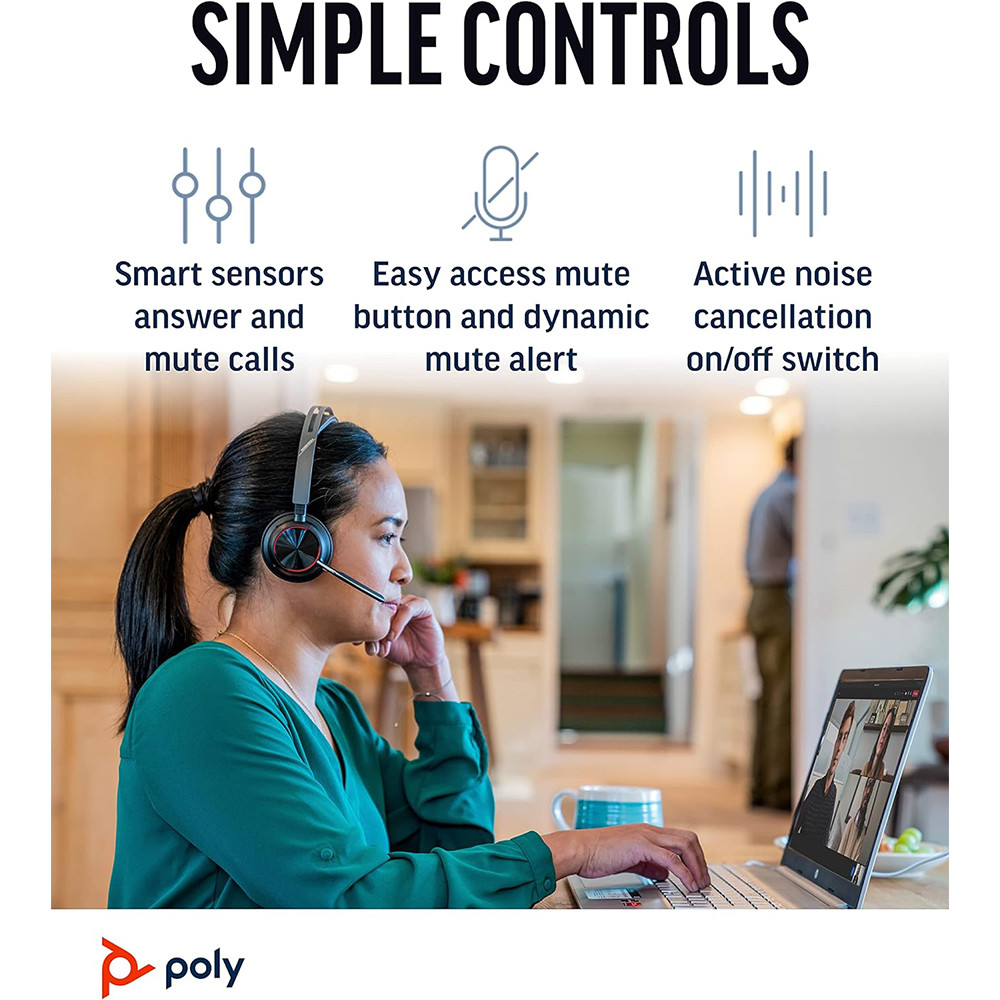 SIMPLE CONTROLS

Smart sensors answer and mute calls

Easy access mute button and dynamic mute alert

Active noise cancellation on/off switch

poly